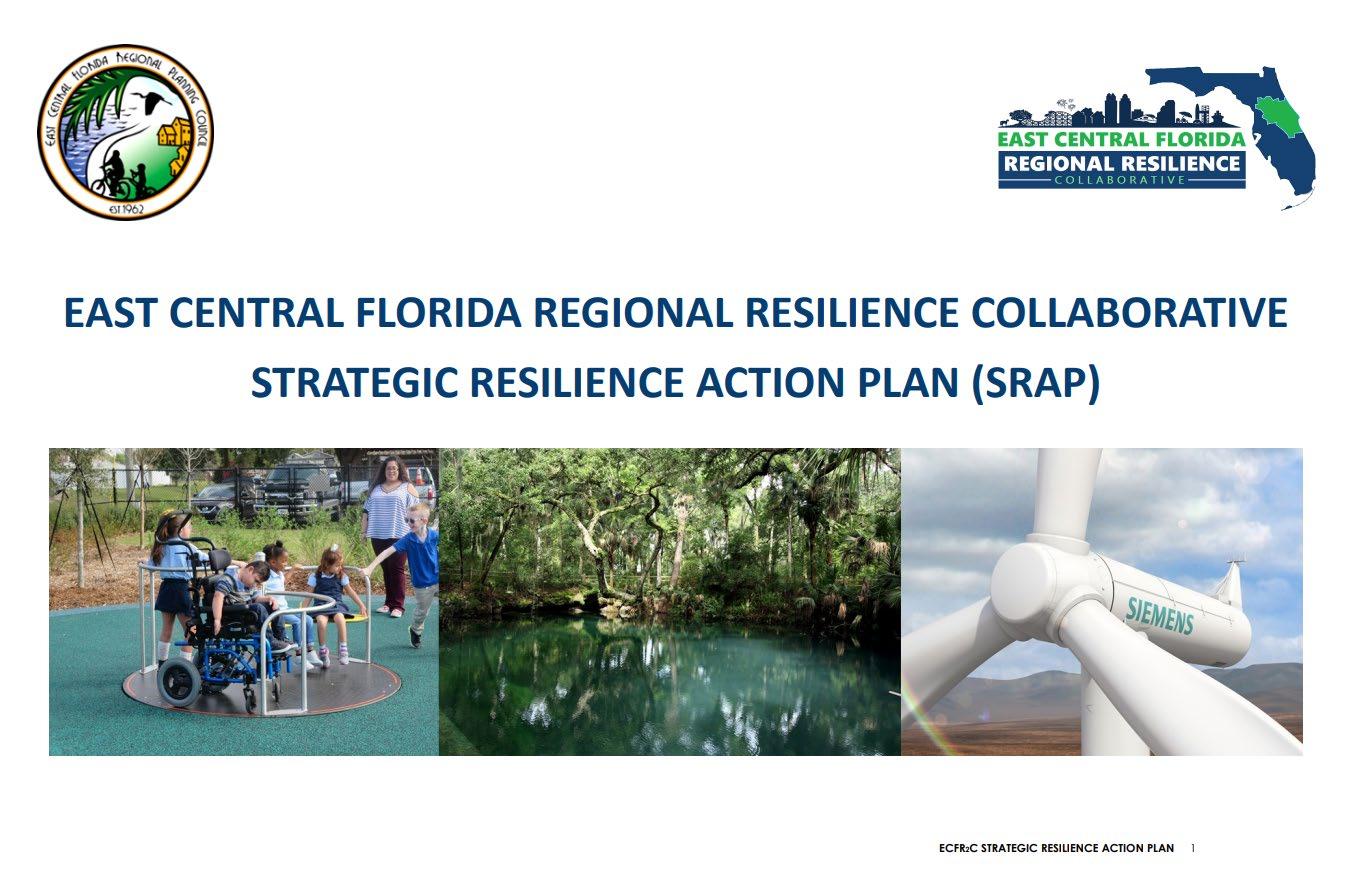 EAST CENTRAL FLORIDA REGIONAL PLANNING COUNCIL
EST 1962

EAST CENTRAL FLORIDA
REGIONAL RESILIENCE
COLLABORATIVE

EAST CENTRAL FLORIDA REGIONAL RESILIENCE COLLABORATIVE
STRATEGIC RESILIENCE ACTION PLAN (SRAP)

SIEMENS

ECFR2C STRATEGIC RESILIENCE ACTION PLAN 1